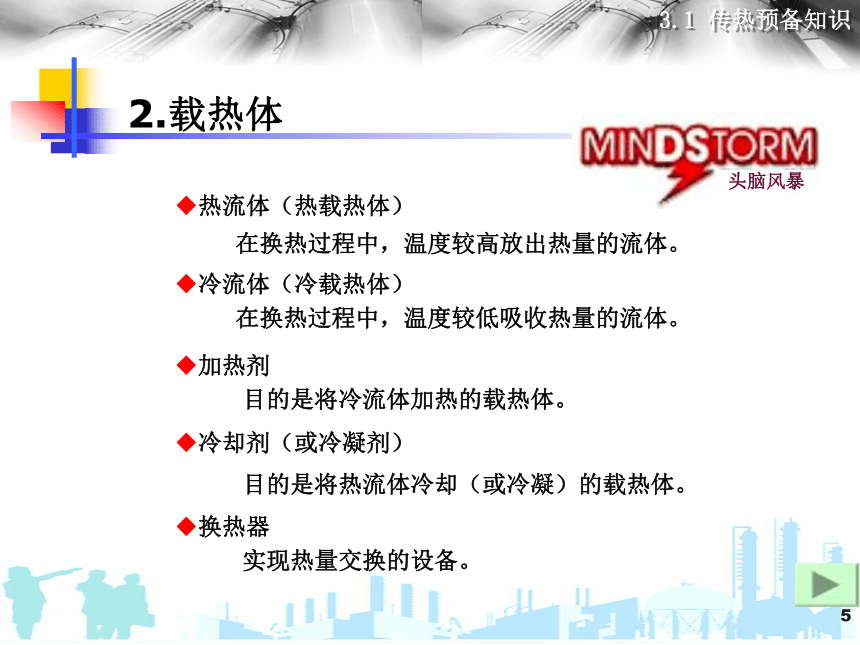 3.1 传热预备知识

2.载热体

MINDSTORM
头脑风暴

◆热流体（热载热体）

在换热过程中，温度较高放出热量的流体。

◆冷流体（冷载热体）

在换热过程中，温度较低吸收热量的流体。

◆加热剂

目的是将冷流体加热的载热体。

◆冷却剂（或冷凝剂）

目的是将热流体冷却（或冷凝）的载热体。

◆换热器

实现热量交换的设备。

5